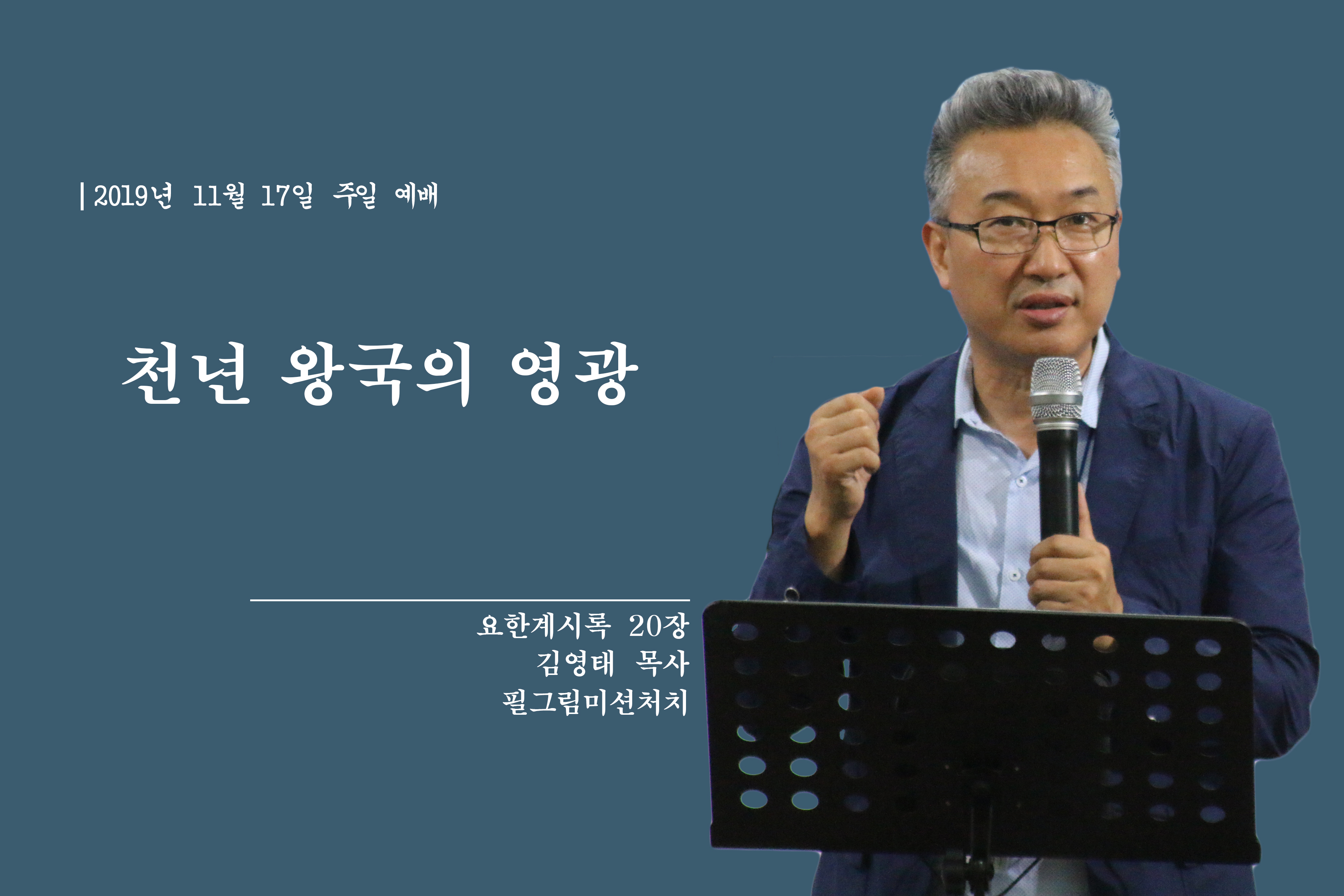 | 2019년 11월 17일 주일 예배

천년 왕국의 영광

요한계시록 20장
김영태 목사
필그림미션처치